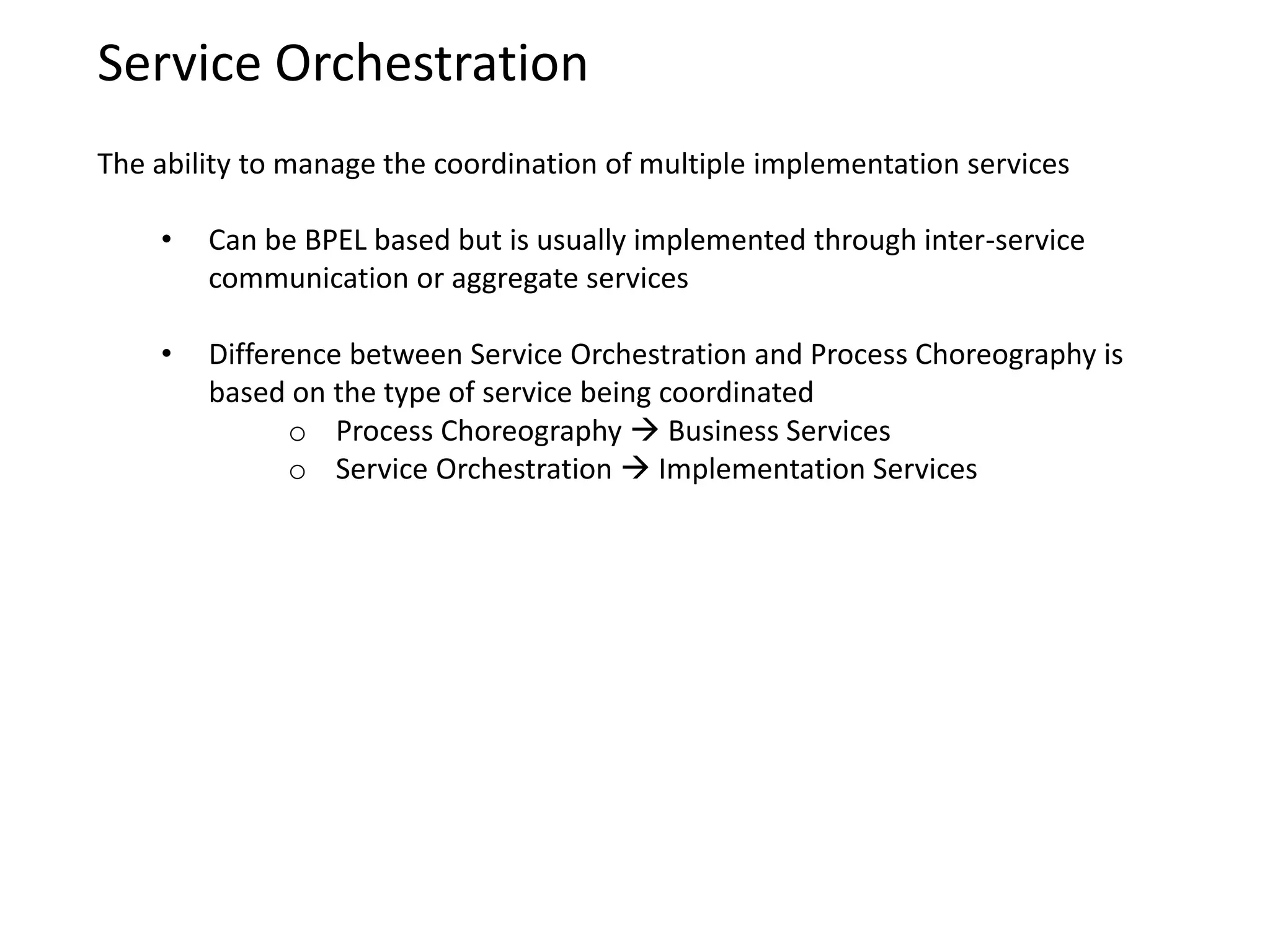 Service Orchestration

The ability to manage the coordination of multiple implementation services

• Can be BPEL based but is usually implemented through inter-service communication or aggregate services

• Difference between Service Orchestration and Process Choreography is based on the type of service being coordinated
  o Process Choreography → Business Services
  o Service Orchestration → Implementation Services